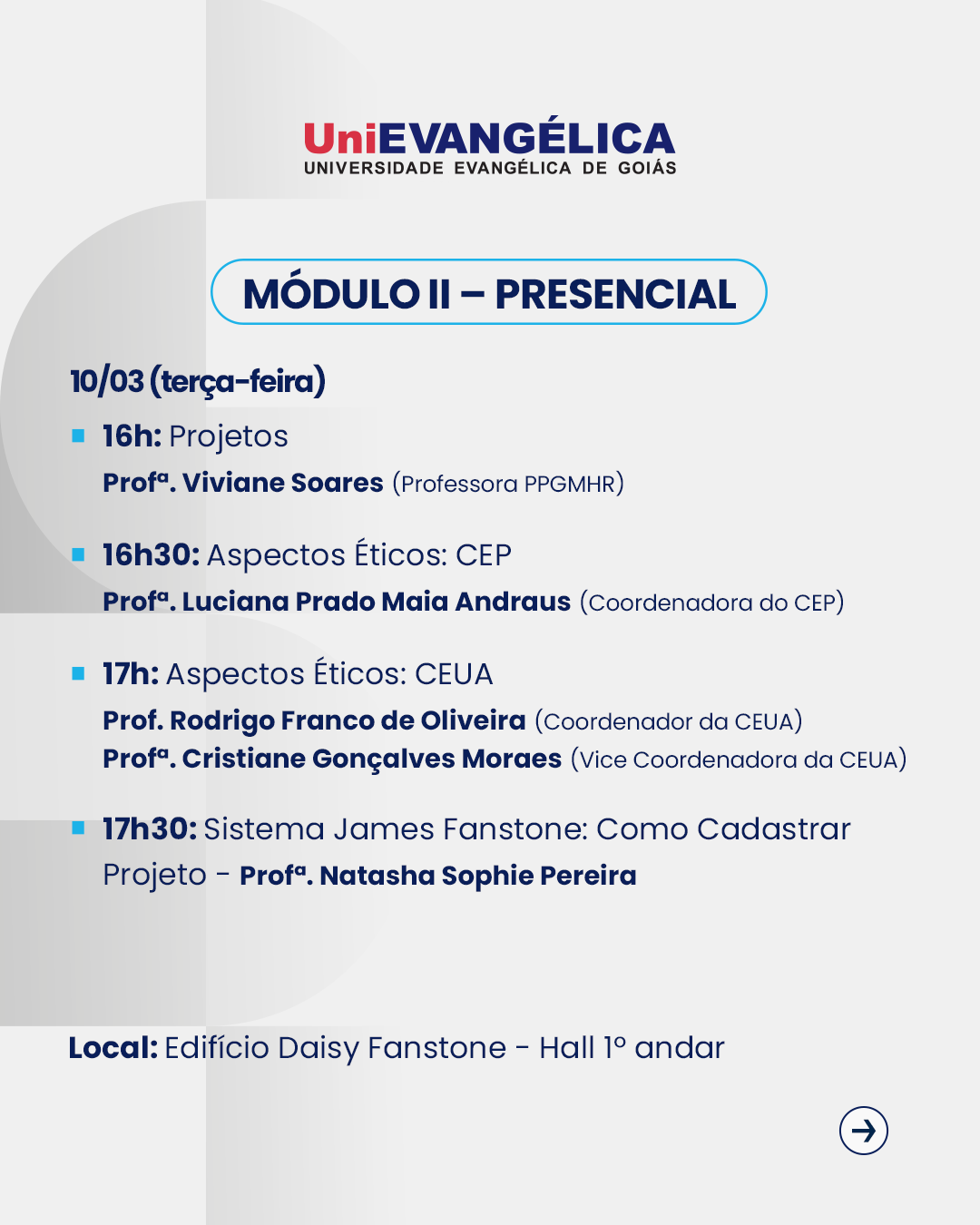 UniEVANGÉLICA
UNIVERSIDADE EVANGÉLICA DE GOIÁS

MÓDULO II – PRESENCIAL

10/03 (terça-feira)

16h: Projetos
Profª. Viviane Soares (Professora PPGMHR)

16h30: Aspectos Éticos: CEP
Profª. Luciana Prado Maia Andraus (Coordenadora do CEP)

17h: Aspectos Éticos: CEUA
Prof. Rodrigo Franco de Oliveira (Coordenador da CEUA)
Profª. Cristiane Gonçalves Moraes (Vice Coordenadora da CEUA)

17h30: Sistema James Fanstone: Como Cadastrar Projeto - Profª. Natasha Sophie Pereira

Local: Edifício Daisy Fanstone - Hall 1º andar